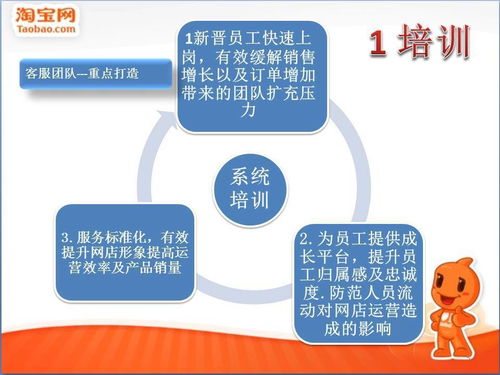 淘宝网
Taobao.com

1 培训

客服团队---重点打造

1新晋员工快速上岗，有效缓解销售增长以及订单增加带来的团队扩充压力

系统培训

2. 为员工提供成长平台，提升员工归属感及忠诚度. 防范人员流动对网店运营造成的影响

3. 服务标准化，有效提升网店形象提高运营效率及产品销量